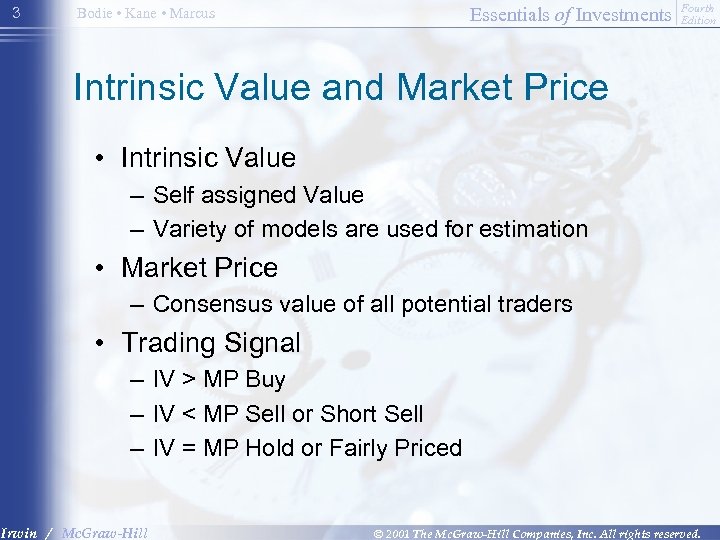 3 Bodie • Kane • Marcus Essentials of Investments Fourth Edition

Intrinsic Value and Market Price

• Intrinsic Value
– Self assigned Value
– Variety of models are used for estimation
• Market Price
– Consensus value of all potential traders
• Trading Signal
– IV > MP Buy
– IV < MP Sell or Short Sell
– IV = MP Hold or Fairly Priced

Irwin / McGraw-Hill © 2001 The McGraw-Hill Companies, Inc. All rights reserved.